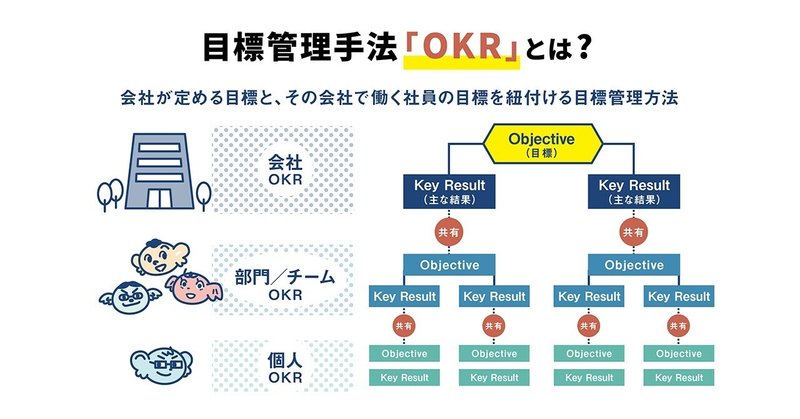 目標管理手法「OKR」とは？

会社が定める目標と、その会社で働く社員の目標を紐付ける目標管理方法

会社
OKR

部門／チーム
OKR

個人
OKR

Objective
（目標）

Key Result
（主な結果）

Key Result
（主な結果）

共有

共有

Objective

Objective

Key Result

Key Result

Key Result

Key Result

共有

共有

共有

共有

Objective

Objective

Objective

Objective

Key Result

Key Result

Key Result

Key Result